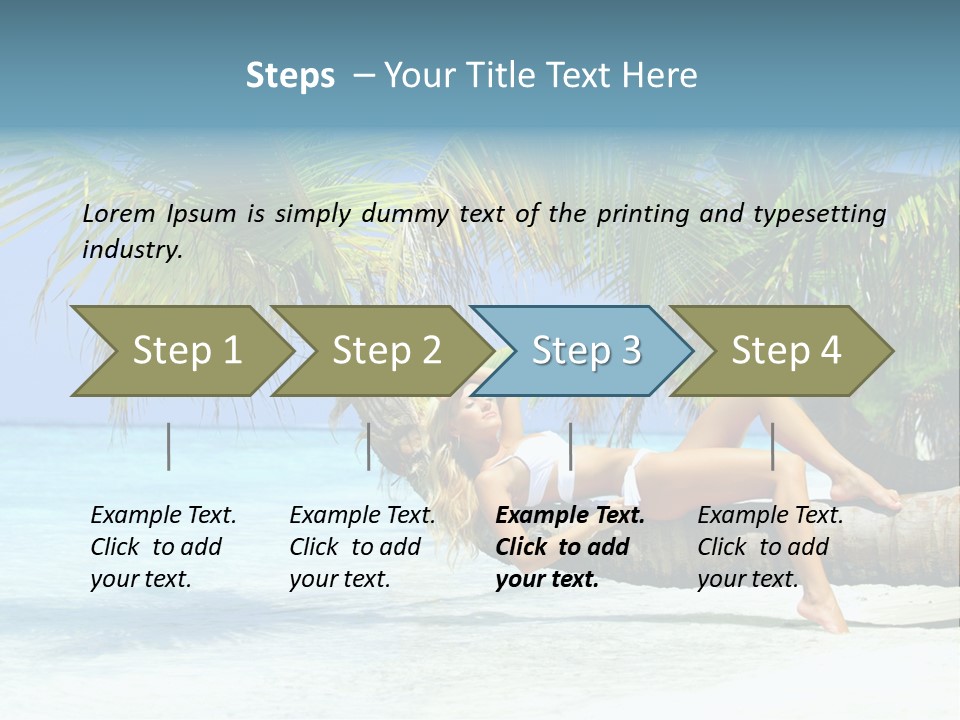 Steps – Your Title Text Here

Lorem Ipsum is simply dummy text of the printing and typesetting industry.

Step 1

Step 2

Step 3

Step 4

Example Text. Click to add your text.

Example Text. Click to add your text.

Example Text. Click to add your text.

Example Text. Click to add your text.